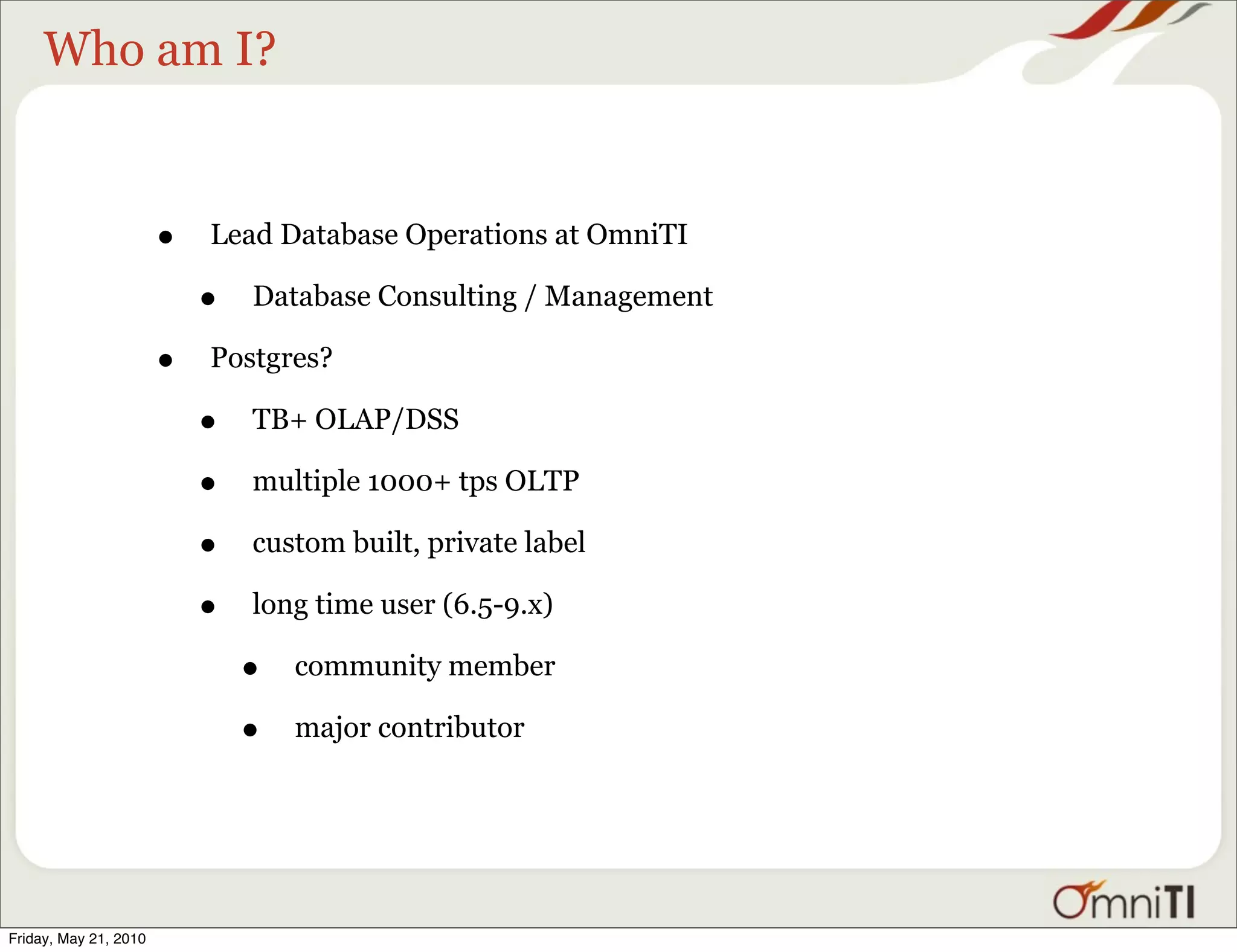 Who am I?

- Lead Database Operations at OmniTI
  - Database Consulting / Management
- Postgres?
  - TB+ OLAP/DSS
  - multiple 1000+ tps OLTP
  - custom built, private label
  - long time user (6.5-9.x)
    - community member
    - major contributor

OmniTI

Friday, May 21, 2010